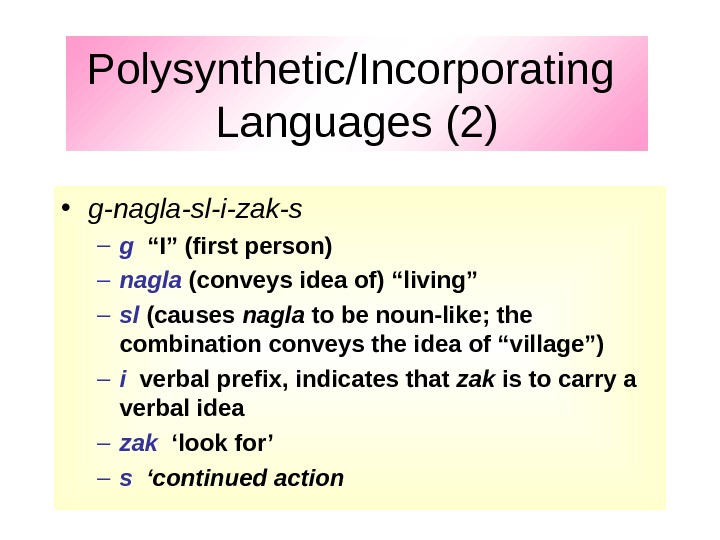 Polysynthetic/Incorporating Languages (2)

• g-nagla-sl-i-zak-s
 – g “I” (first person)
 – nagla (conveys idea of) “living”
 – sl (causes nagla to be noun-like; the combination conveys the idea of “village”)
 – i verbal prefix, indicates that zak is to carry a verbal idea
 – zak ‘look for’
 – s ‘continued action